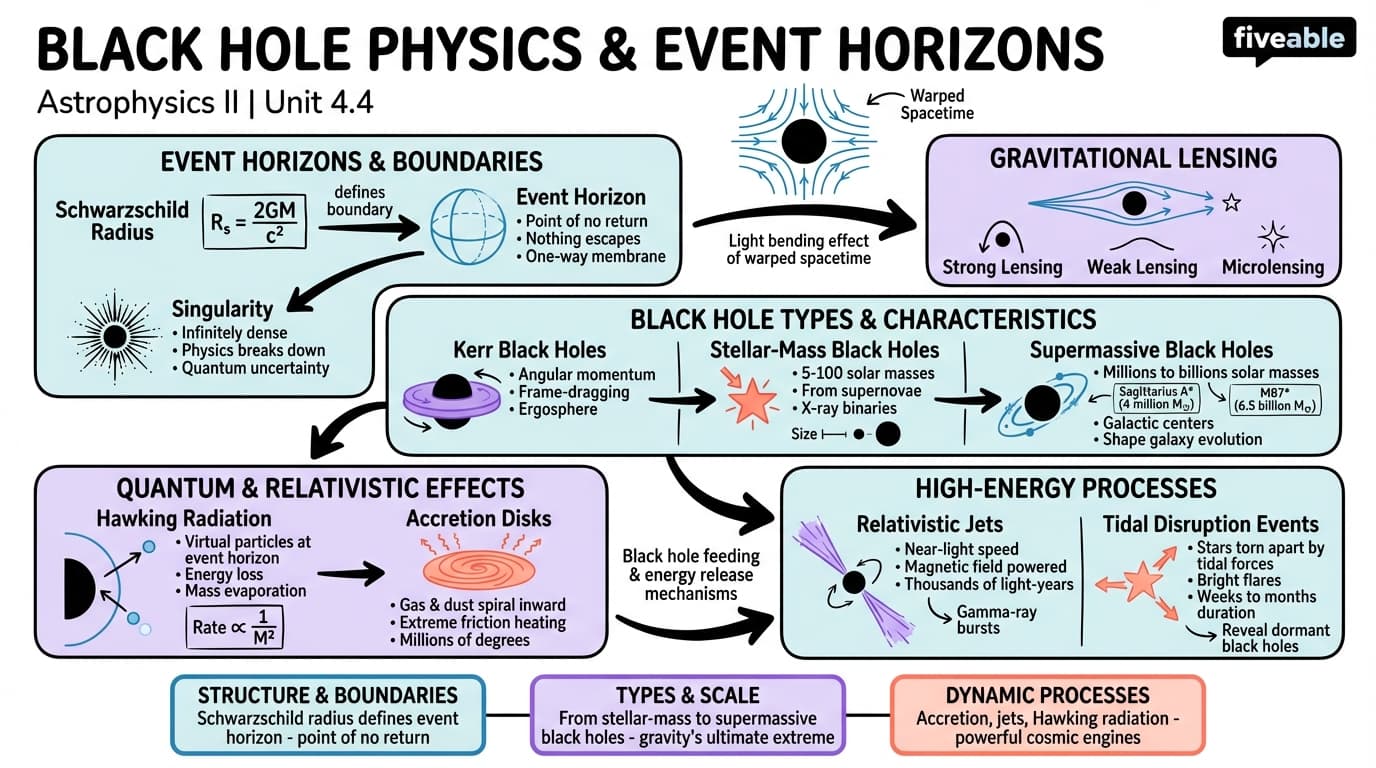 BLACK HOLE PHYSICS & EVENT HORIZONS

fiveable

Astrophysics II | Unit 4.4

Warped Spacetime

EVENT HORIZONS & BOUNDARIES

Schwarzschild Radius

$R_s = \frac{2GM}{c^2}$

defines boundary

Event Horizon
• Point of no return
• Nothing escapes
• One-way membrane

Singularity
• Infinitely dense
• Physics breaks down
• Quantum uncertainty

Light bending effect of warped spacetime

GRAVITATIONAL LENSING

Strong Lensing
Weak Lensing
Microlensing

BLACK HOLE TYPES & CHARACTERISTICS

Kerr Black Holes
• Angular momentum
• Frame-dragging
• Ergosphere

Stellar-Mass Black Holes
• 5-100 solar masses
• From supernovae
• X-ray binaries

Size

Supermassive Black Holes
• Millions to billions solar masses

Sagittarius A* (4 million $M_\odot$)

M87* (6.5 billion $M_\odot$)

• Galactic centers
• Shape galaxy evolution

QUANTUM & RELATIVISTIC EFFECTS

Hawking Radiation
• Virtual particles at event horizon
• Energy loss
• Mass evaporation

Rate $\propto \frac{1}{M^2}$

Accretion Disks
• Gas & dust spiral inward
• Extreme friction heating
• Millions of degrees

Black hole feeding & energy release mechanisms

HIGH-ENERGY PROCESSES

Relativistic Jets
• Near-light speed
• Magnetic field powered
• Thousands of light-years

Gamma-ray bursts

Tidal Disruption Events
• Stars torn apart by tidal forces
• Bright flares
• Weeks to months duration

Reveal dormant black holes

STRUCTURE & BOUNDARIES
Schwarzschild radius defines event horizon - point of no return

TYPES & SCALE
From stellar-mass to supermassive black holes - gravity's ultimate extreme

DYNAMIC PROCESSES
Accretion, jets, Hawking radiation - powerful cosmic engines